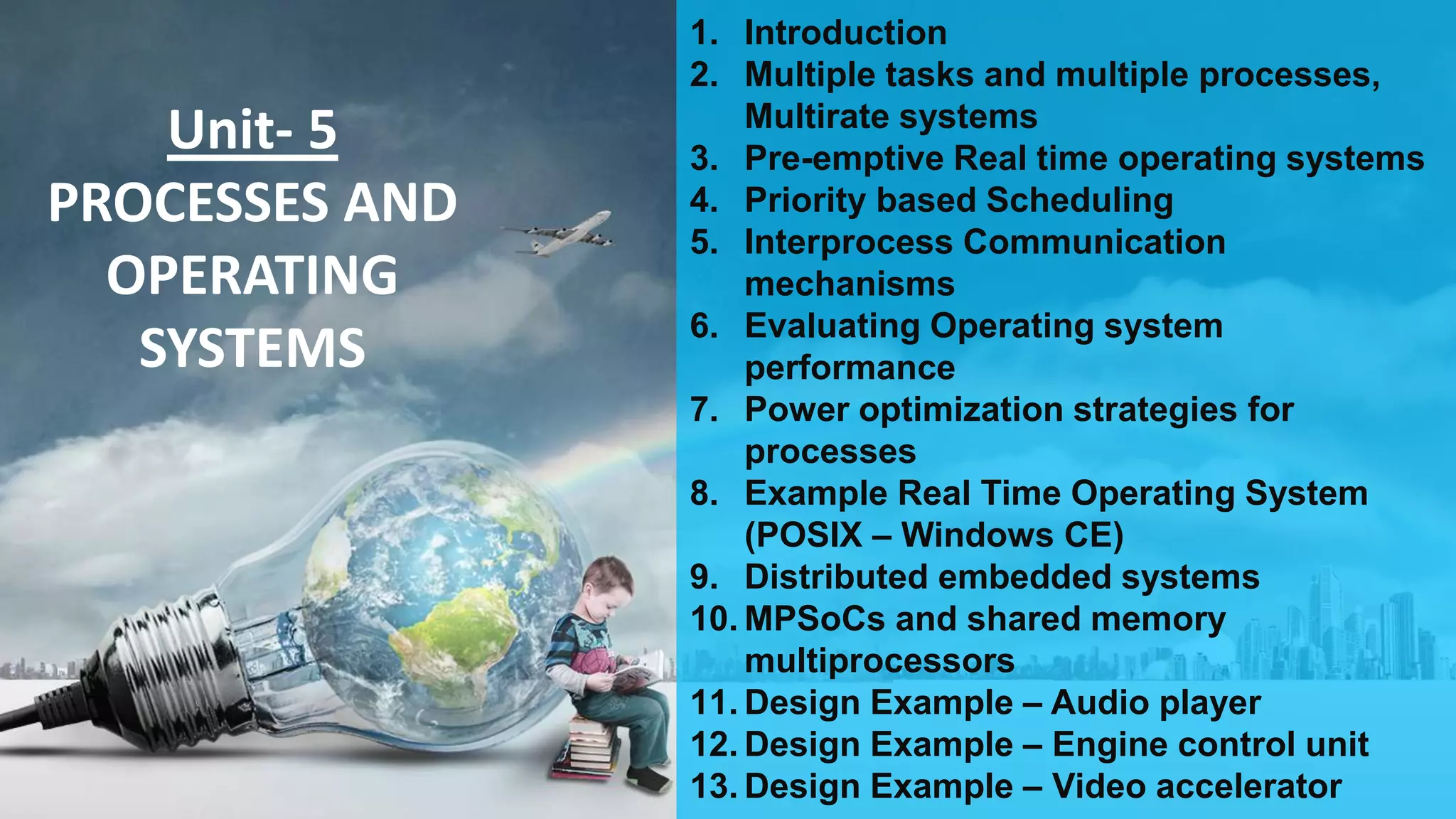 Unit- 5
PROCESSES AND OPERATING SYSTEMS

1. Introduction
2. Multiple tasks and multiple processes, Multirate systems
3. Pre-emptive Real time operating systems
4. Priority based Scheduling
5. Interprocess Communication mechanisms
6. Evaluating Operating system performance
7. Power optimization strategies for processes
8. Example Real Time Operating System (POSIX – Windows CE)
9. Distributed embedded systems
10. MPSoCs and shared memory multiprocessors
11. Design Example – Audio player
12. Design Example – Engine control unit
13. Design Example – Video accelerator